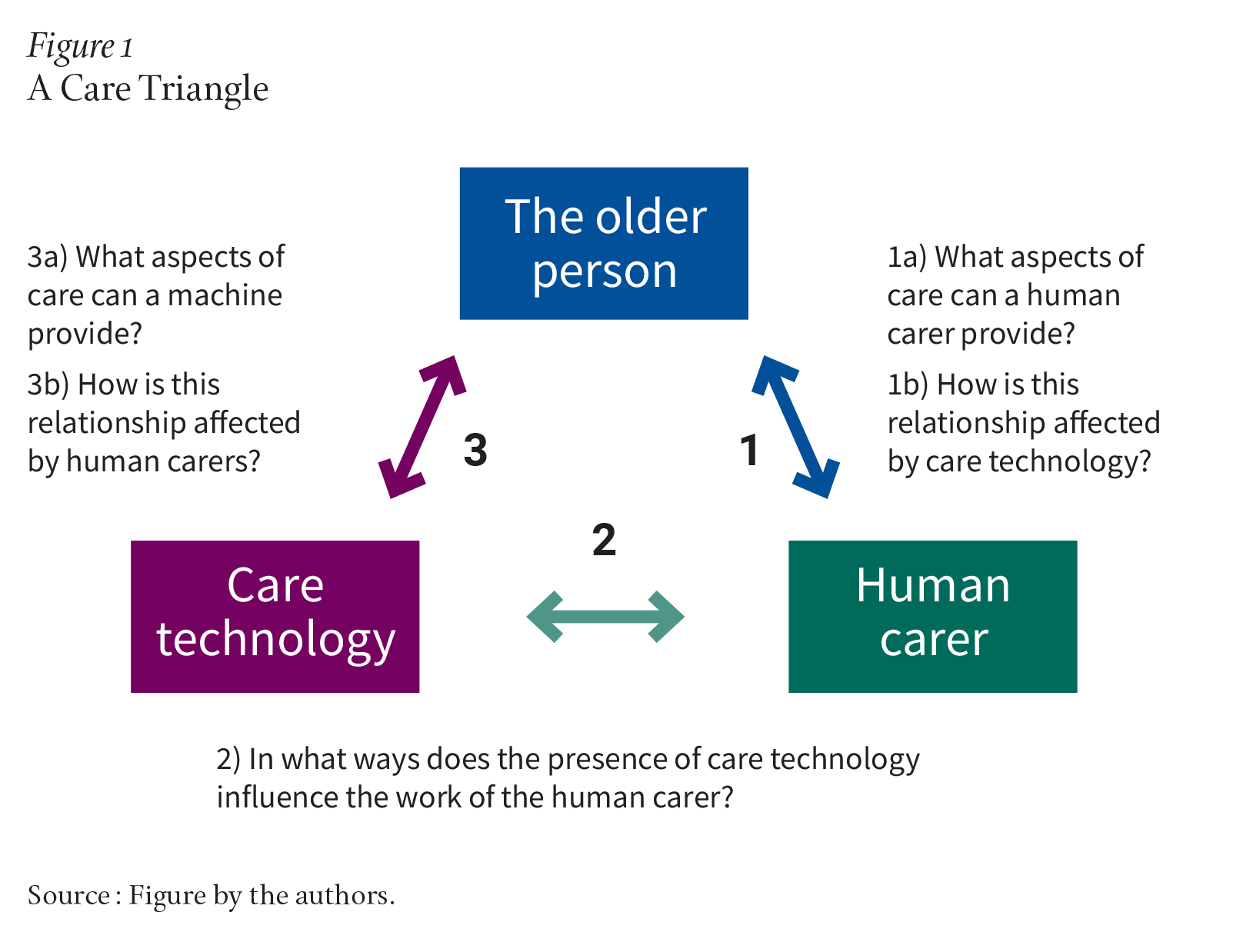 Figure 1
A Care Triangle

The older person

3a) What aspects of care can a machine provide?

3b) How is this relationship affected by human carers?

1a) What aspects of care can a human carer provide?

1b) How is this relationship affected by care technology?

3

1

2

Care technology

Human carer

2) In what ways does the presence of care technology influence the work of the human carer?

Source : Figure by the authors.